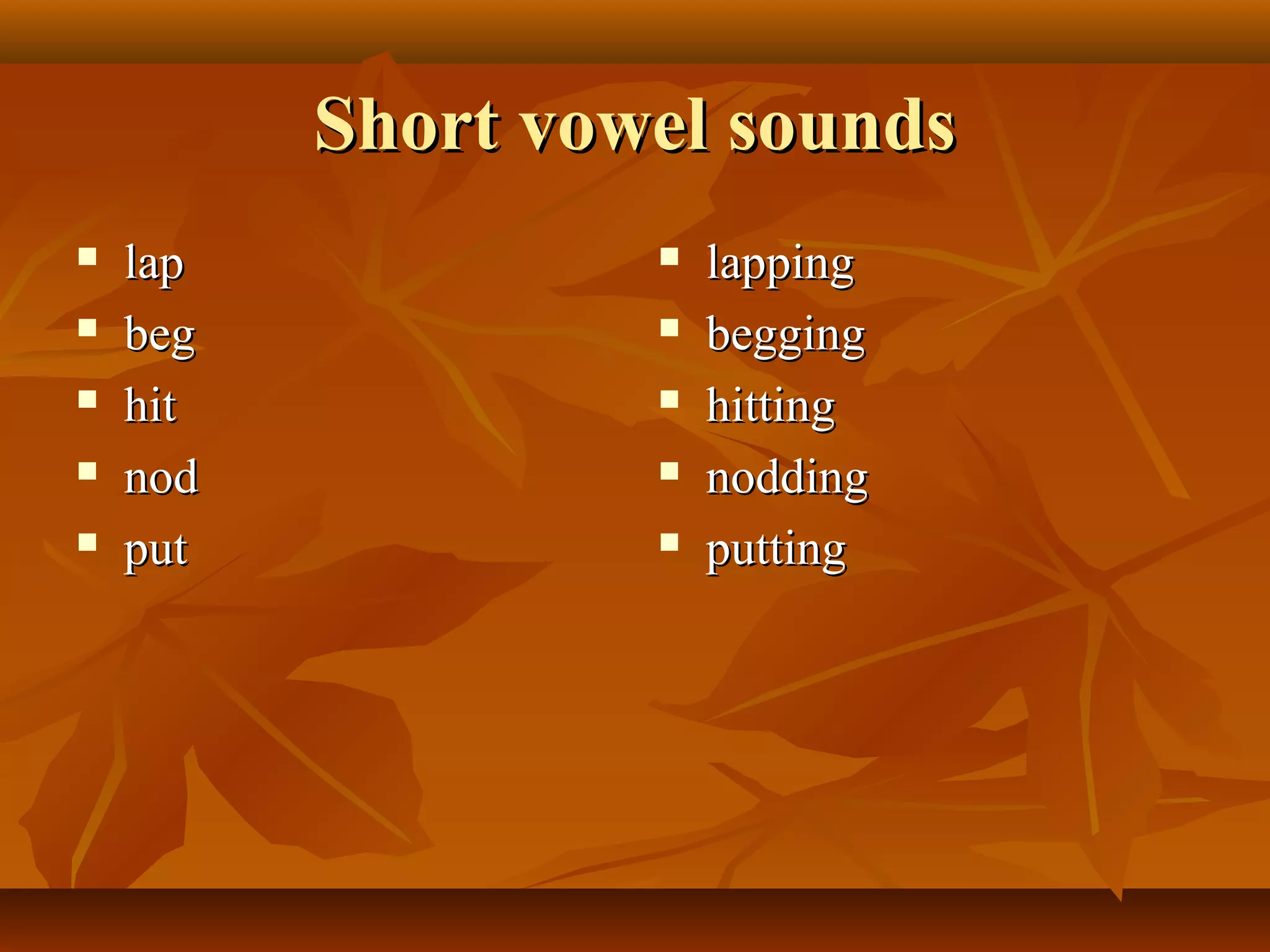 Short vowel sounds

- lap
- beg
- hit
- nod
- put

- lapping
- begging
- hitting
- nodding
- putting